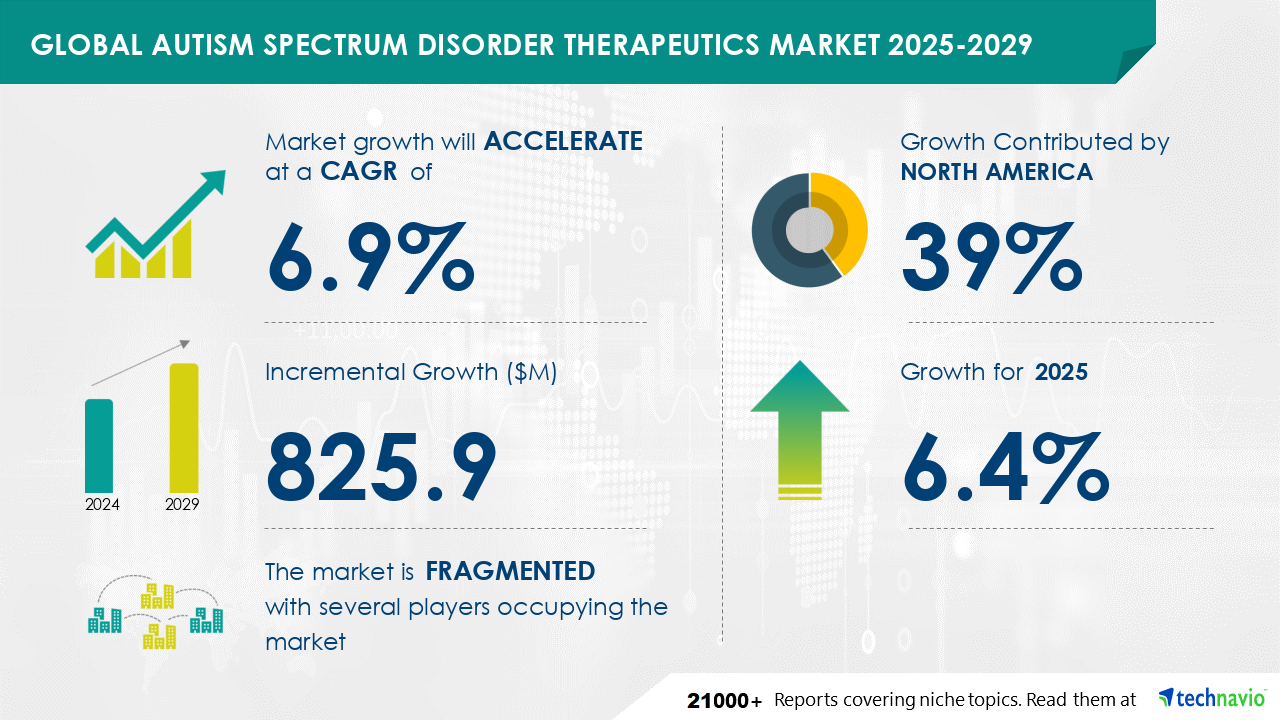 GLOBAL AUTISM SPECTRUM DISORDER THERAPEUTICS MARKET 2025-2029

Market growth will ACCELERATE at a CAGR of

6.9%

Incremental Growth ($M)

825.9

2024

2029

The market is FRAGMENTED with several players occupying the market

Growth Contributed by NORTH AMERICA

39%

Growth for 2025

6.4%

21000+ Reports covering niche topics. Read them at technavio